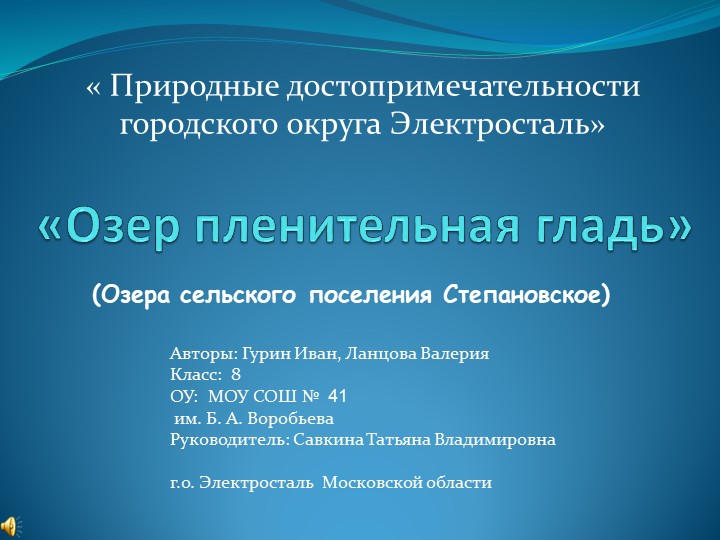 « Природные достопримечательности городского округа Электросталь»

«Озер пленительная гладь»

(Озера сельского поселения Степановское)

Авторы: Гурин Иван, Ланцова Валерия
Класс: 8
ОУ: МОУ СОШ № 41
им. Б. А. Воробьева
Руководитель: Савкина Татьяна Владимировна

г.о. Электросталь Московской области